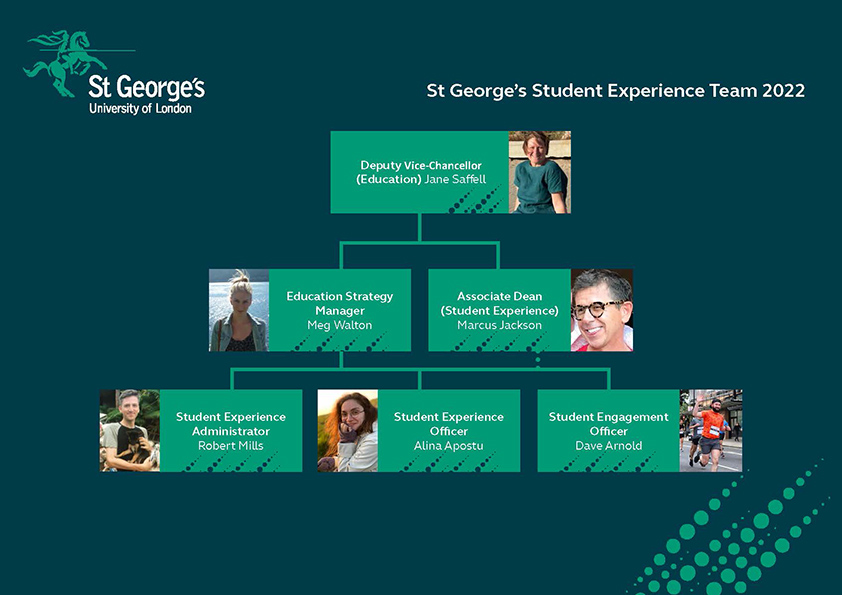 St George's
University of London

St George's Student Experience Team 2022

Deputy Vice-Chancellor (Education) Jane Saffell

Education Strategy Manager
Meg Walton

Associate Dean (Student Experience)
Marcus Jackson

Student Experience Administrator
Robert Mills

Student Experience Officer
Alina Apostu

Student Engagement Officer
Dave Arnold